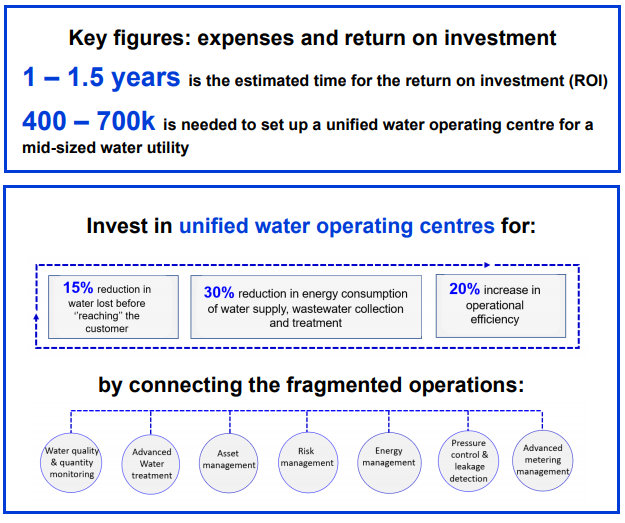 Key figures: expenses and return on investment

1 – 1.5 years is the estimated time for the return on investment (ROI)

400 – 700k is needed to set up a unified water operating centre for a mid-sized water utility

Invest in unified water operating centres for:

15% reduction in water lost before "reaching" the customer

30% reduction in energy consumption of water supply, wastewater collection and treatment

20% increase in operational efficiency

by connecting the fragmented operations:

Water quality & quantity monitoring

Advanced Water treatment

Asset management

Risk management

Energy management

Pressure control & leakage detection

Advanced metering management